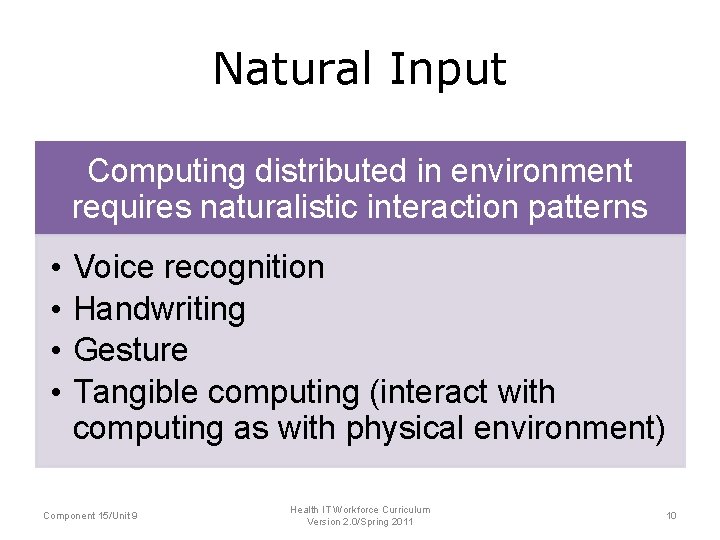 Natural Input

Computing distributed in environment requires naturalistic interaction patterns

• Voice recognition
• Handwriting
• Gesture
• Tangible computing (interact with computing as with physical environment)

Component 15/Unit 9

Health IT Workforce Curriculum
Version 2.0/Spring 2011

10